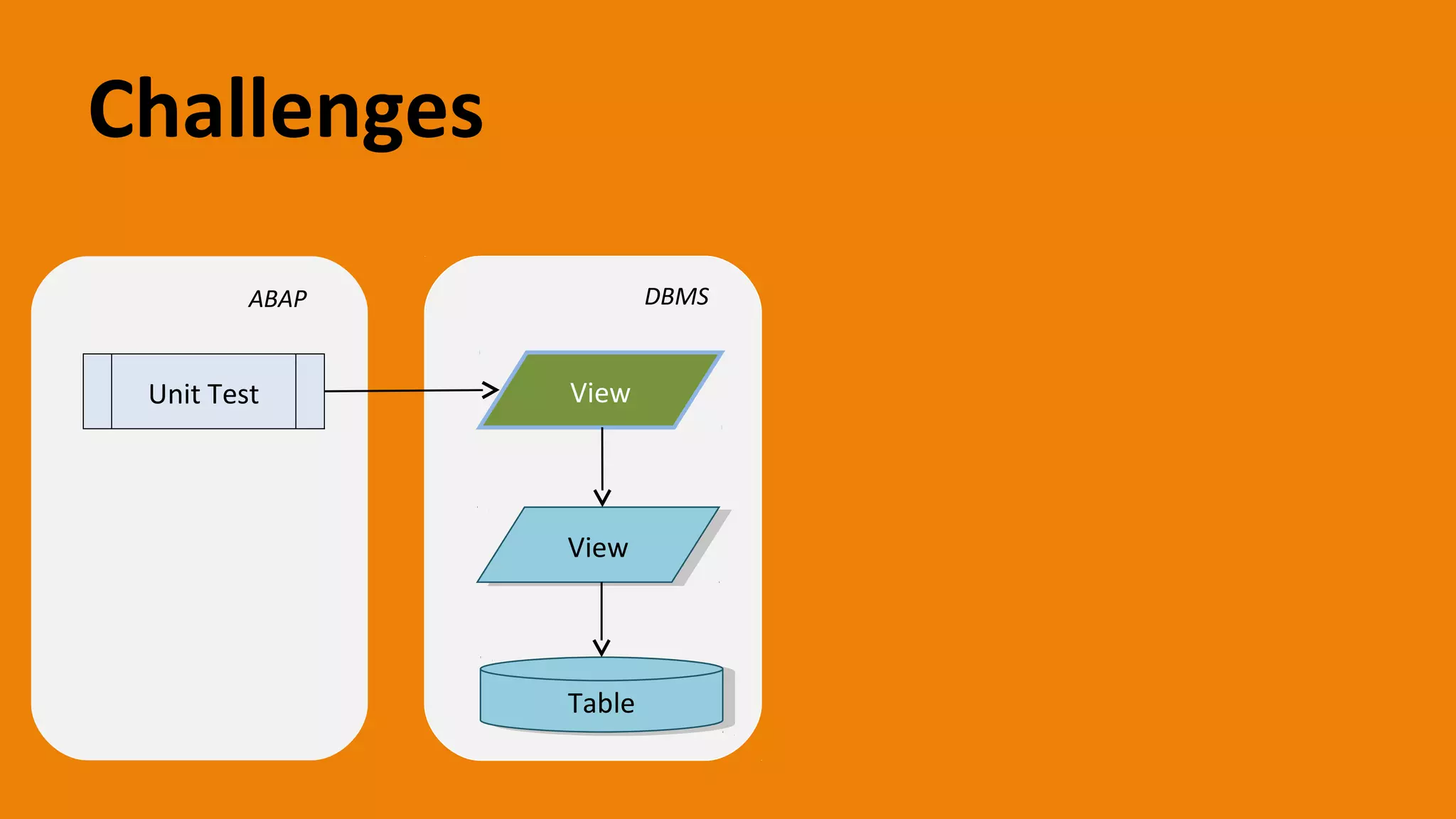 Challenges

ABAP

Unit Test

DBMS

View

View

Table